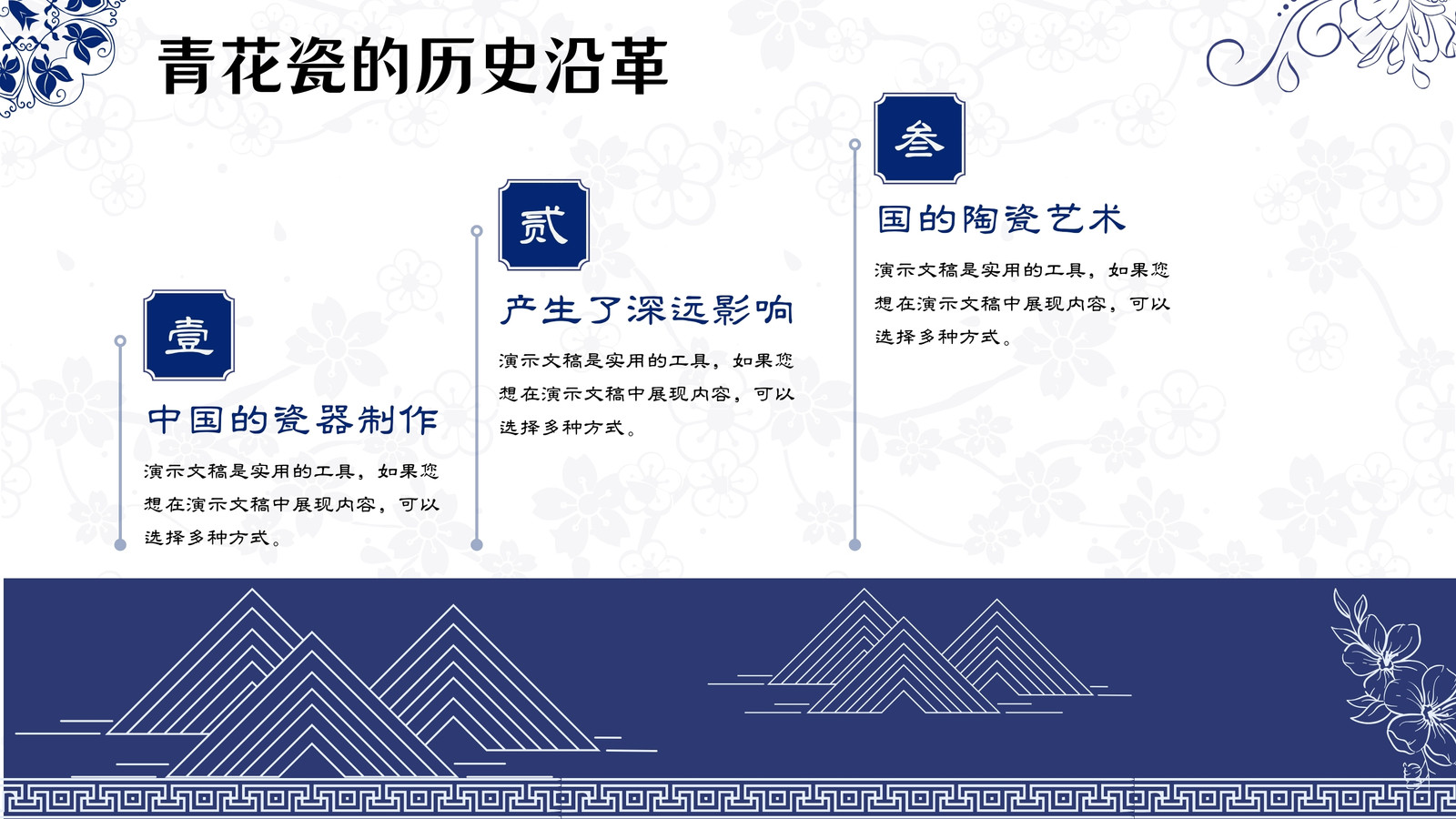 青花瓷的历史沿革

壹

中国的瓷器制作

演示文稿是实用的工具，如果您想在演示文稿中展现内容，可以选择多种方式。

贰

产生了深远影响

演示文稿是实用的工具，如果您想在演示文稿中展现内容，可以选择多种方式。

叁

国的陶瓷艺术

演示文稿是实用的工具，如果您想在演示文稿中展现内容，可以选择多种方式。